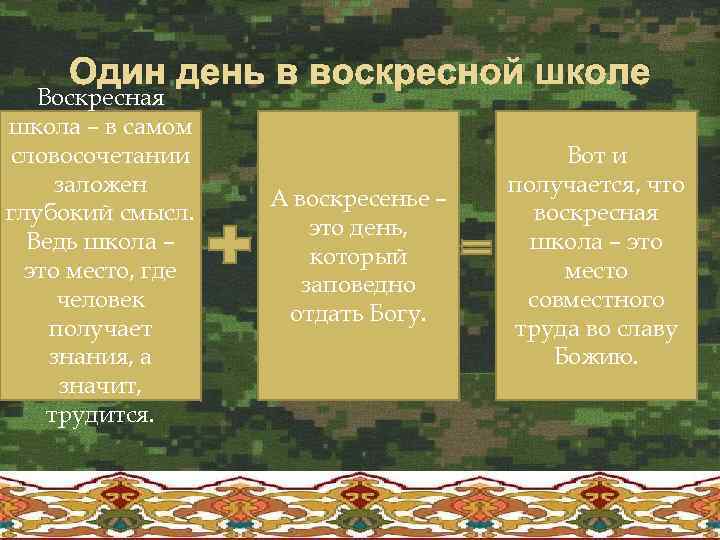 Один день в воскресной школе

Воскресная школа – в самом словосочетании заложен глубокий смысл. Ведь школа – это место, где человек получает знания, а значит, трудится.

+

А воскресенье – это день, который заповедно отдать Богу.

=

Вот и получается, что воскресная школа – это место совместного труда во славу Божию.